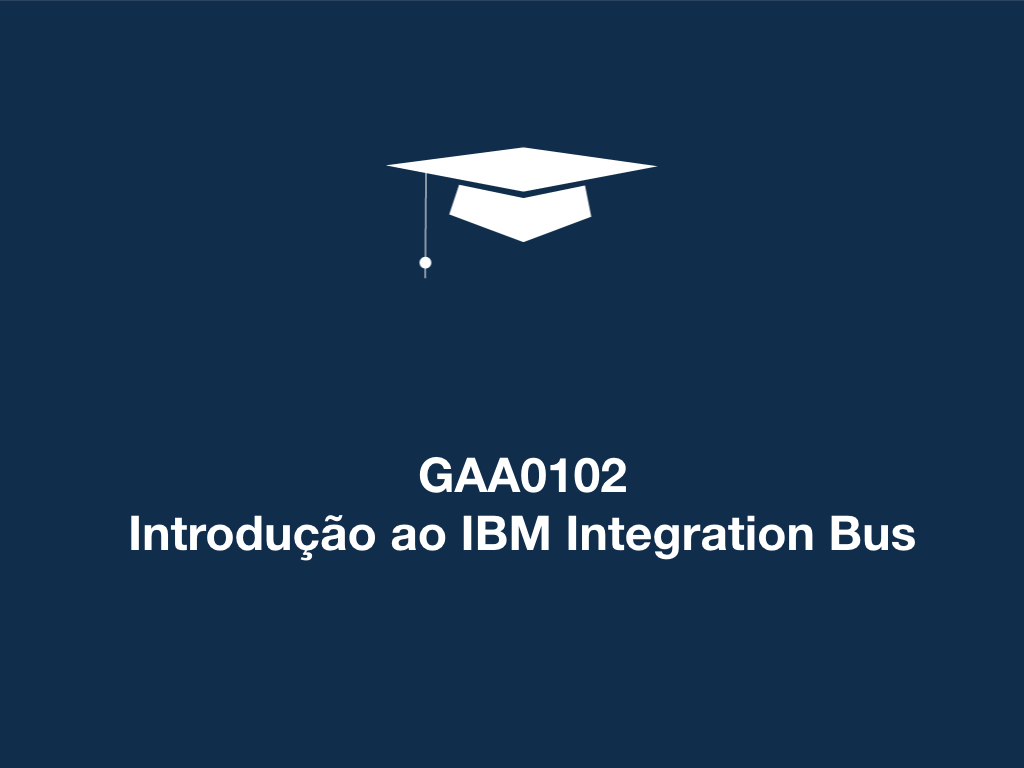 GAA0102
Introdução ao IBM Integration Bus